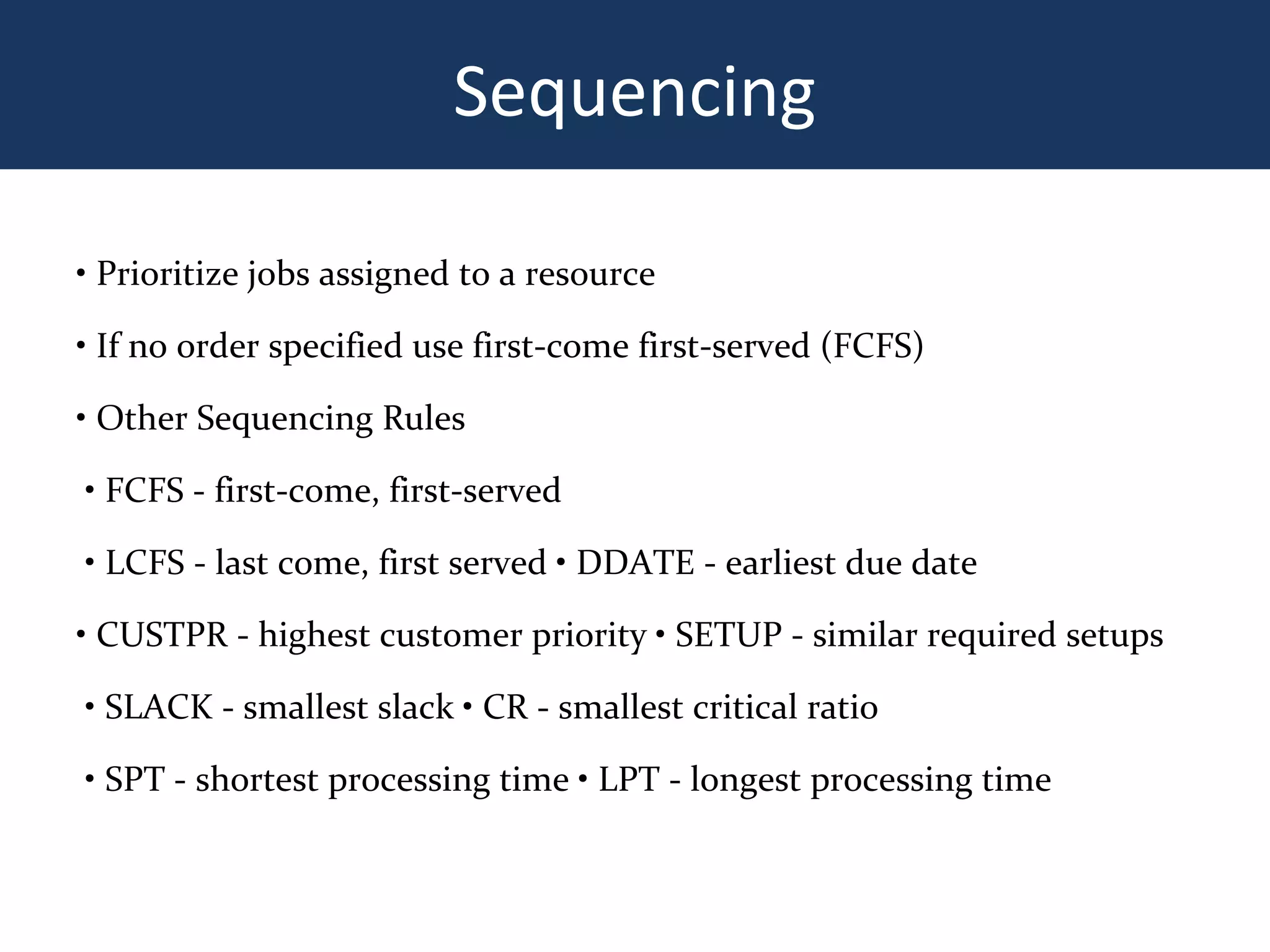 Sequencing

• Prioritize jobs assigned to a resource

• If no order specified use first-come first-served (FCFS)

• Other Sequencing Rules

• FCFS - first-come, first-served

• LCFS - last come, first served • DDATE - earliest due date

• CUSTPR - highest customer priority • SETUP - similar required setups

• SLACK - smallest slack • CR - smallest critical ratio

• SPT - shortest processing time • LPT - longest processing time